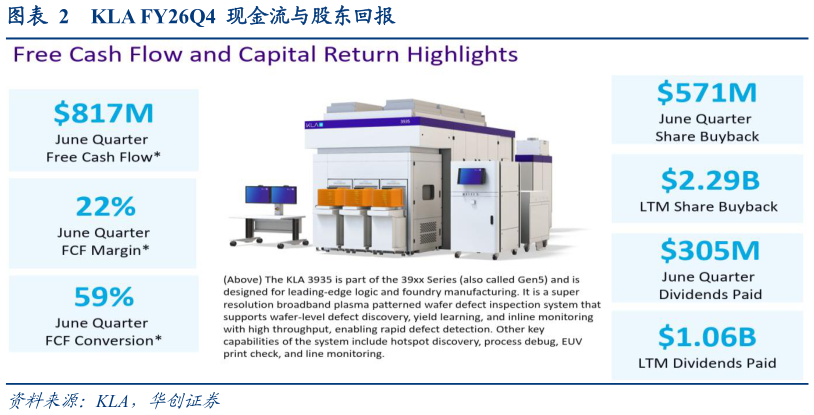 图表 2 KLA FY26Q4 现金流与股东回报

Free Cash Flow and Capital Return Highlights

$817M
June Quarter
Free Cash Flow*

22%
June Quarter
FCF Margin*

59%
June Quarter
FCF Conversion*

KLA

3935

(Above) The KLA 3935 is part of the 39xx Series (also called Gen5) and is designed for leading-edge logic and foundry manufacturing. It is a super resolution broadband plasma patterned wafer defect inspection system that supports wafer-level defect discovery, yield learning, and inline monitoring with high throughput, enabling rapid defect detection. Other key capabilities of the system include hotspot discovery, process debug, EUV print check, and line monitoring.

$571M
June Quarter
Share Buyback

$2.29B
LTM Share Buyback

$305M
June Quarter
Dividends Paid

$1.06B
LTM Dividends Paid

资料来源：KLA，华创证券